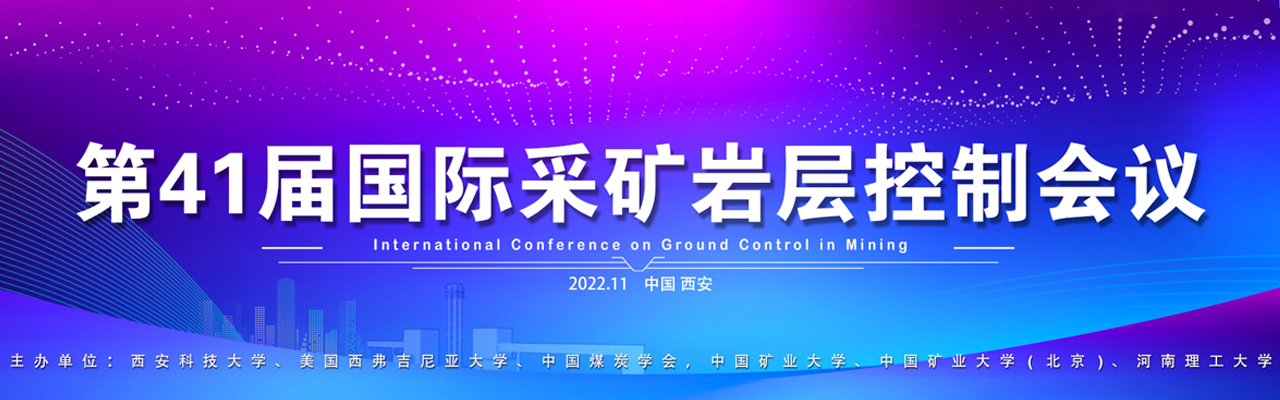 第41届国际采矿岩层控制会议

International Conference on Ground Control in Mining

2022.11 中国 西安

主办单位：西安科技大学、美国西弗吉尼亚大学、中国煤炭学会，中国矿业大学、中国矿业大学（北京）、河南理工大学